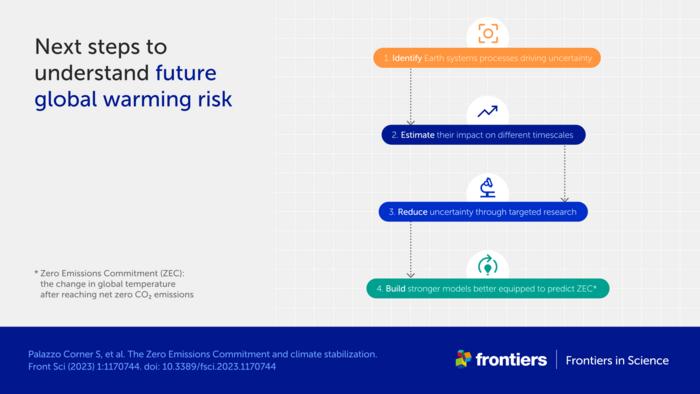 Next steps to understand future global warming risk

1. Identify Earth systems processes driving uncertainty

2. Estimate their impact on different timescales

3. Reduce uncertainty through targeted research

4. Build stronger models better equipped to predict ZEC*

* Zero Emissions Commitment (ZEC): the change in global temperature after reaching net zero $CO_2$ emissions

Palazzo Corner S, et al. The Zero Emissions Commitment and climate stabilization. Front Sci (2023) 1:1170744. doi: 10.3389/fsci.2023.1170744

frontiers | Frontiers in Science